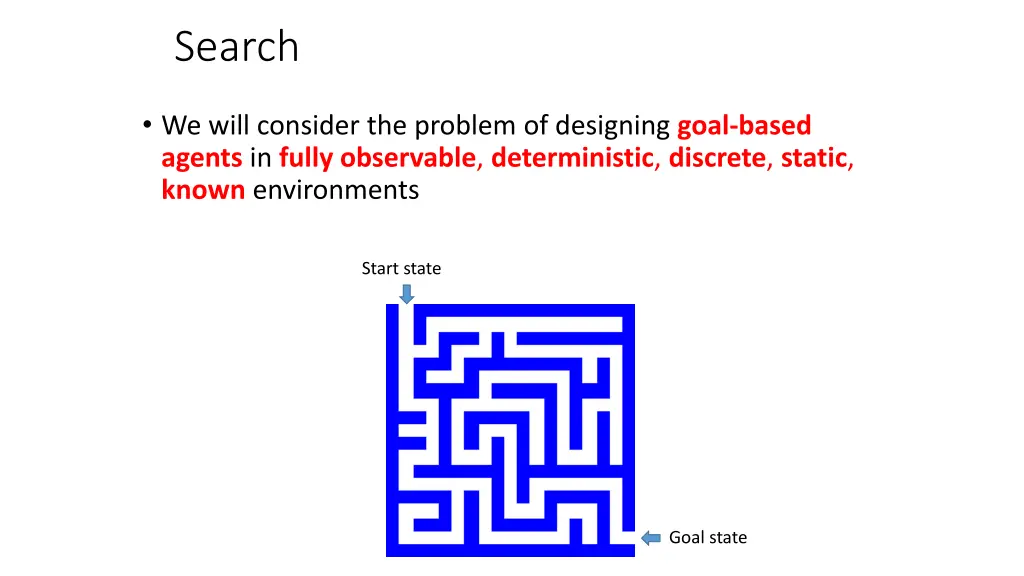 Search

• We will consider the problem of designing goal-based agents in fully observable, deterministic, discrete, static, known environments

Start state

Goal state